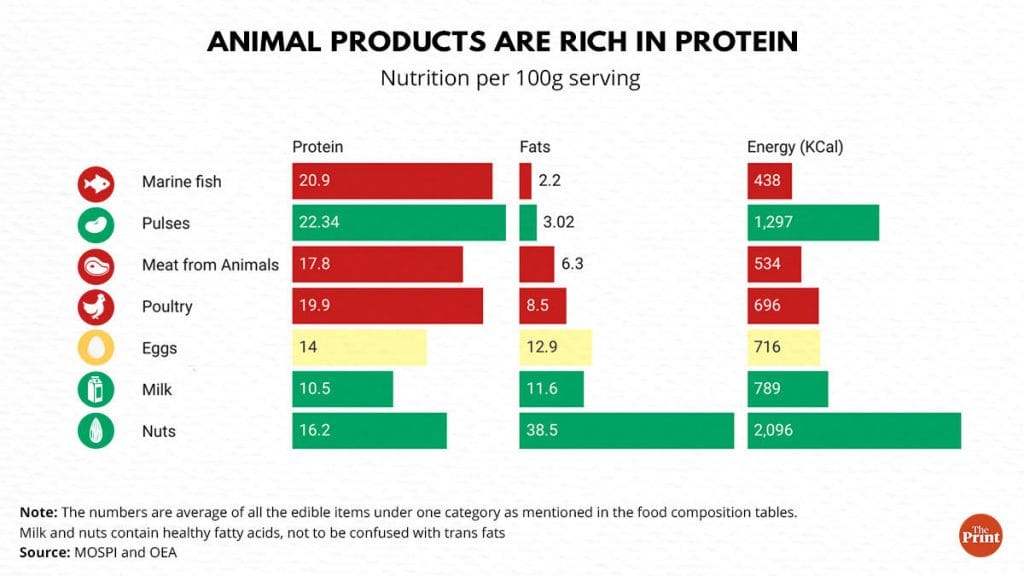 ANIMAL PRODUCTS ARE RICH IN PROTEIN

Nutrition per 100g serving

|  | Protein | Fats | Energy (KCal) |
|---|---|---|---|
| Marine fish | 20.9 | 2.2 | 438 |
| Pulses | 22.34 | 3.02 | 1,297 |
| Meat from Animals | 17.8 | 6.3 | 534 |
| Poultry | 19.9 | 8.5 | 696 |
| Eggs | 14 | 12.9 | 716 |
| Milk | 10.5 | 11.6 | 789 |
| Nuts | 16.2 | 38.5 | 2,096 |

Note: The numbers are average of all the edible items under one category as mentioned in the food composition tables.
Milk and nuts contain healthy fatty acids, not to be confused with trans fats
Source: MOSPI and OEA

The Print